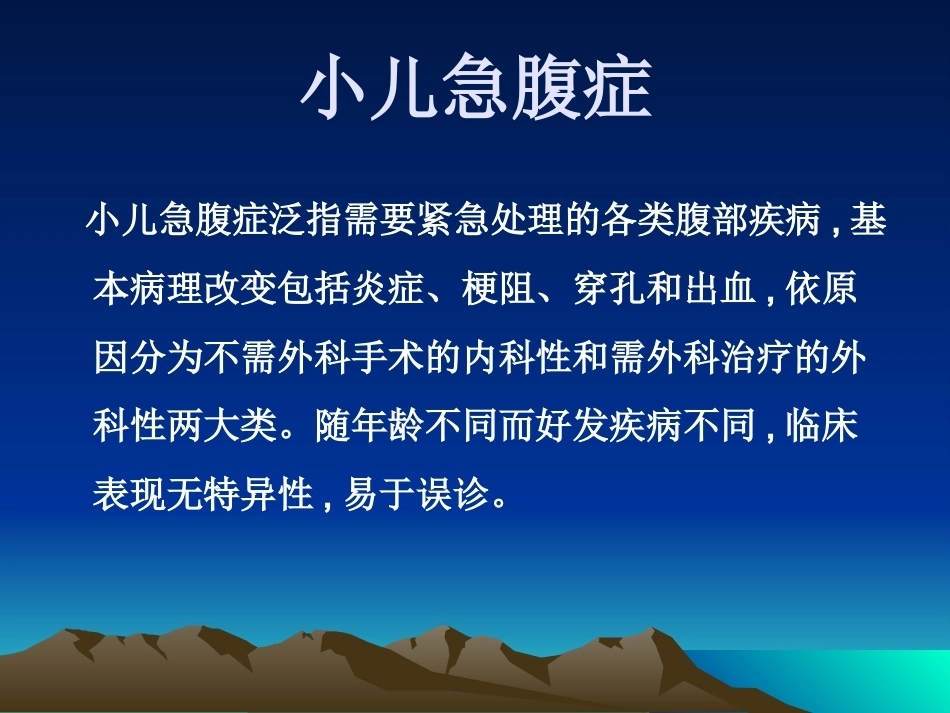 小儿急腹症

小儿急腹症泛指需要紧急处理的各类腹部疾病，基本病理改变包括炎症、梗阻、穿孔和出血，依原因分为不需外科手术的内科性和需外科治疗的外科性两大类。随年龄不同而好发疾病不同，临床表现无特异性，易于误诊。